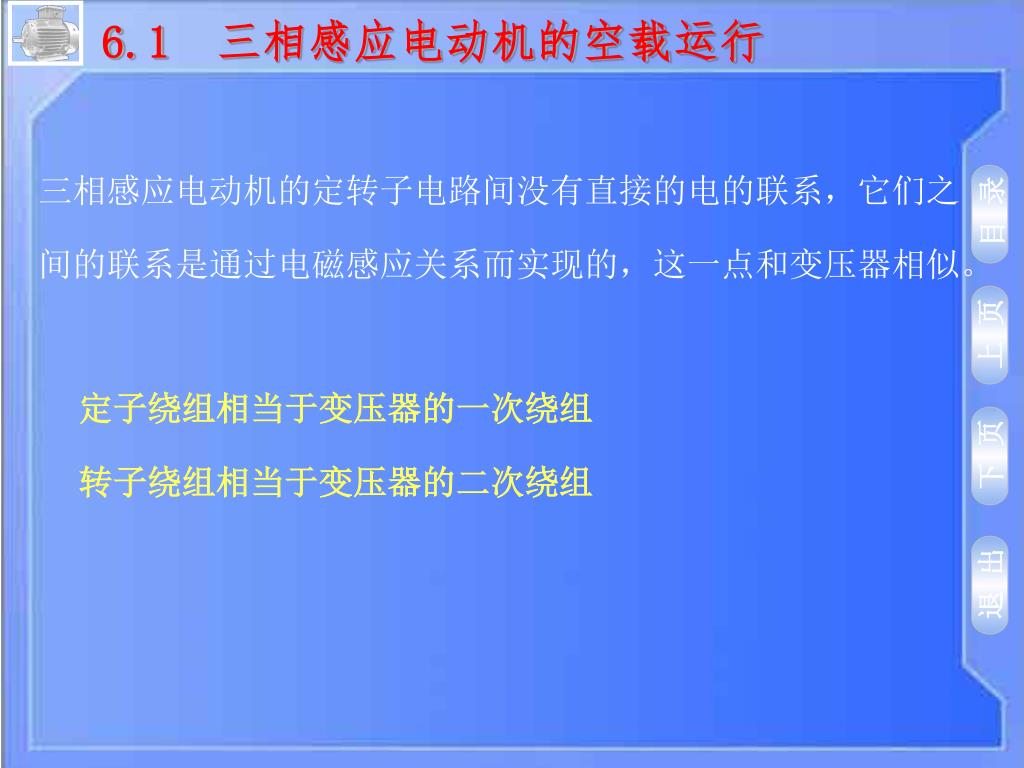 6.1 三相感应电动机的空载运行

三相感应电动机的定转子电路间没有直接的电的联系，它们之间的联系是通过电磁感应关系而实现的，这一点和变压器相似。

定子绕组相当于变压器的一次绕组

转子绕组相当于变压器的二次绕组

目录

上页

下页

退出